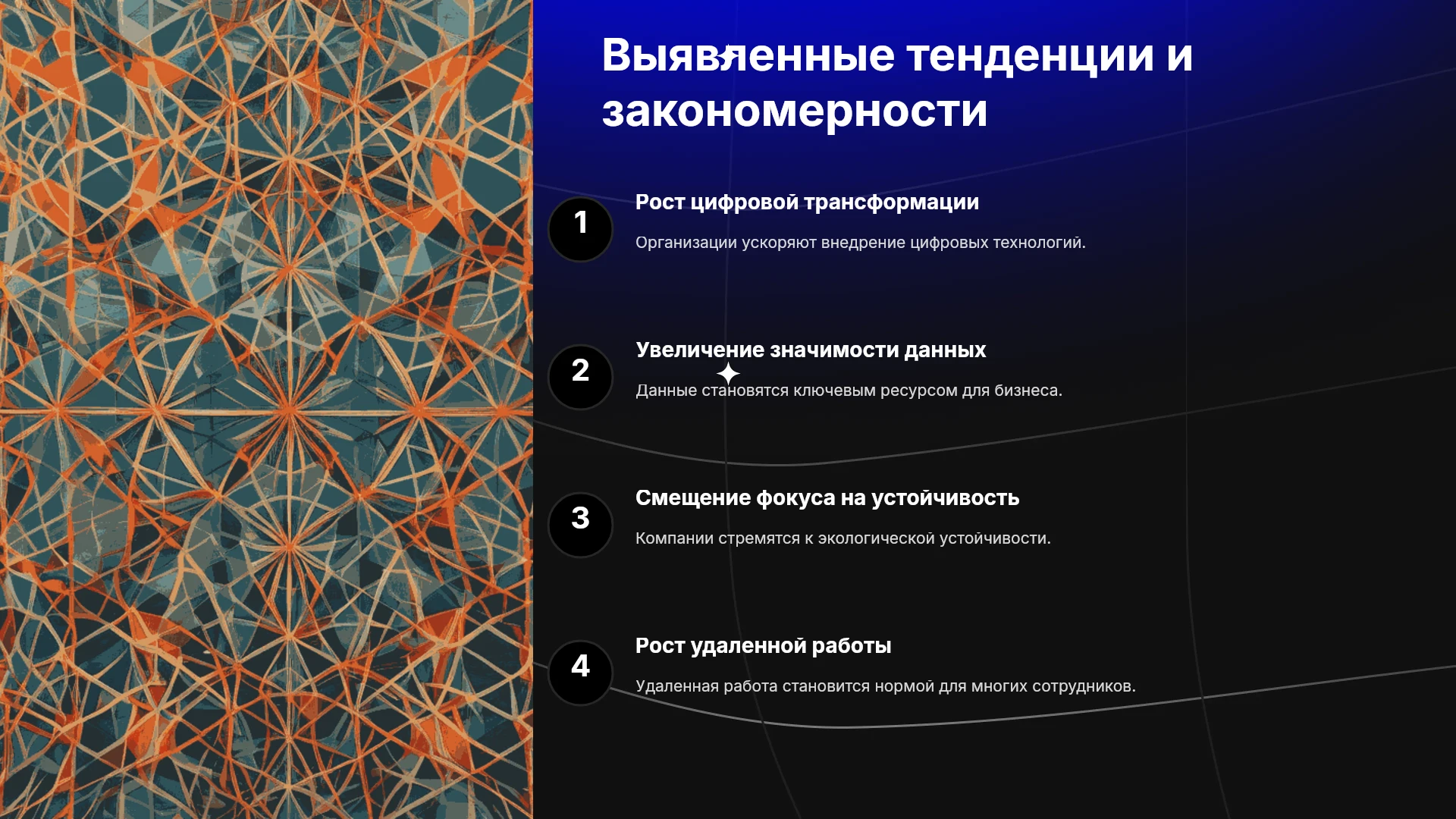 Выявленные тенденции и закономерности

1

Рост цифровой трансформации

Организации ускоряют внедрение цифровых технологий.

2

Увеличение значимости данных

Данные становятся ключевым ресурсом для бизнеса.

3

Смещение фокуса на устойчивость

Компании стремятся к экологической устойчивости.

4

Рост удаленной работы

Удаленная работа становится нормой для многих сотрудников.